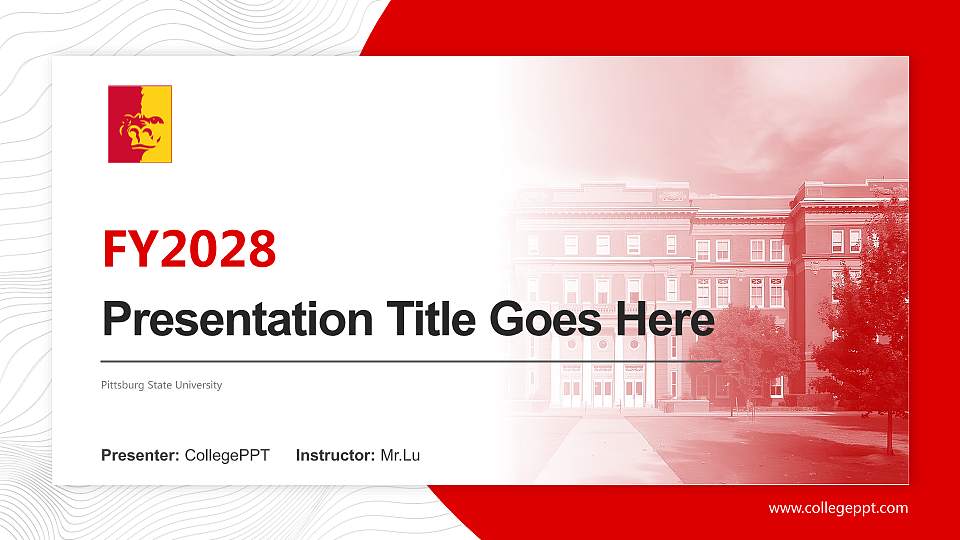 FY2028

Presentation Title Goes Here

Pittsburg State University

Presenter: CollegePPT Instructor: Mr.Lu

www.collegeppt.com